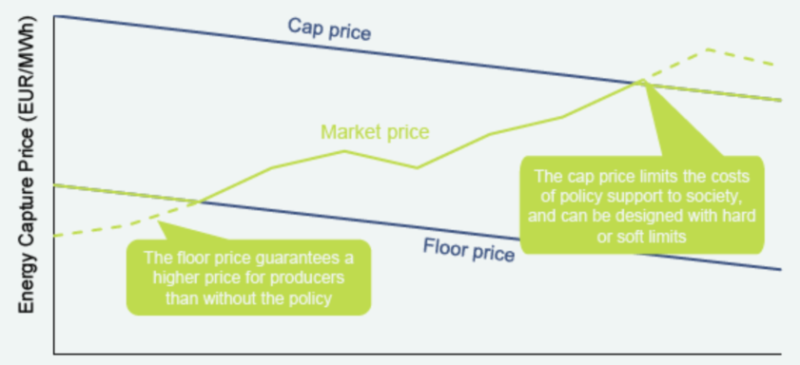 Energy Capture Price (EUR/MWh)

Cap price

Market price

The cap price limits the costs of policy support to society, and can be designed with hard or soft limits

Floor price

The floor price guarantees a higher price for producers than without the policy